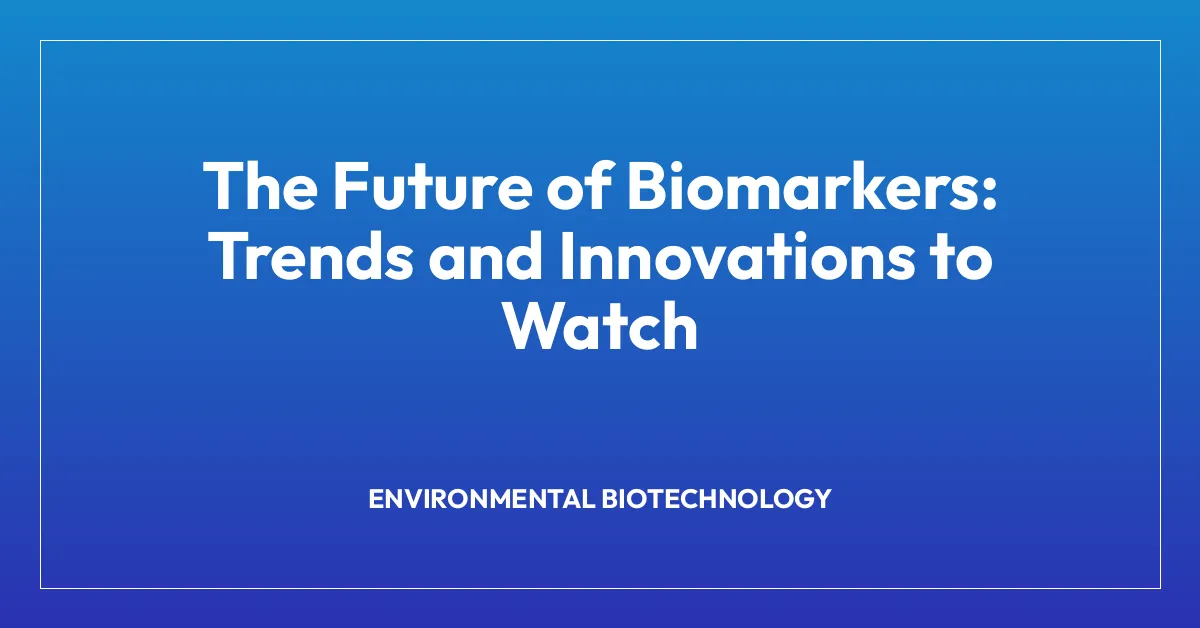 The Future of Biomarkers: Trends and Innovations to Watch

ENVIRONMENTAL BIOTECHNOLOGY